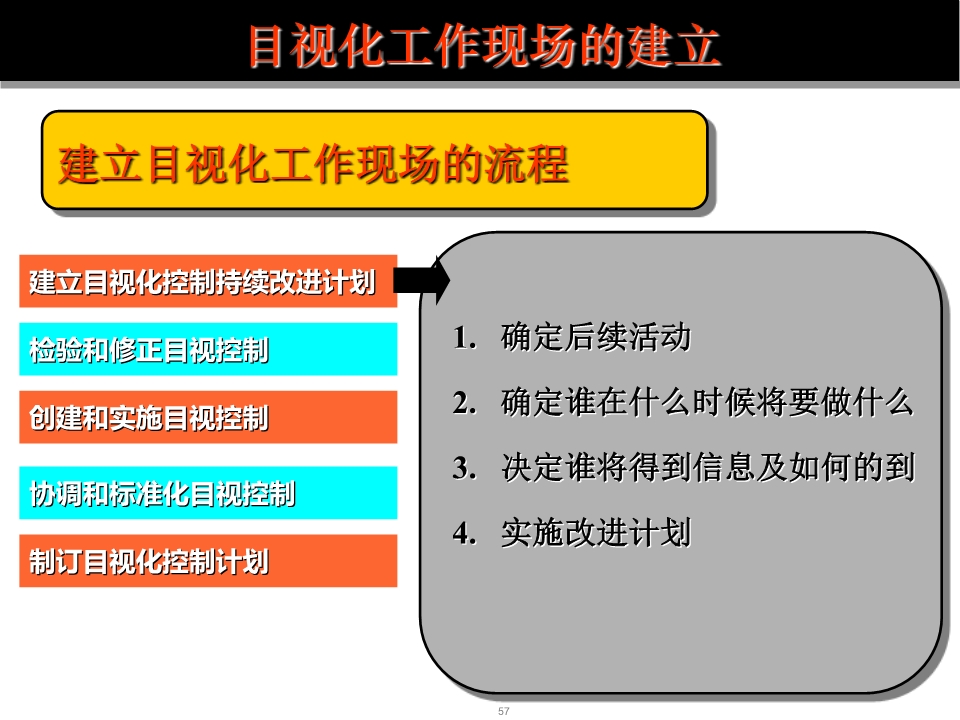 目视化工作现场的建立

建立目视化工作现场的流程

建立目视化控制持续改进计划

检验和修正目视控制

创建和实施目视控制

协调和标准化目视控制

制订目视化控制计划

1. 确定后续活动
2. 确定谁在什么时候将要做什么
3. 决定谁将得到信息及如何的到
4. 实施改进计划

57